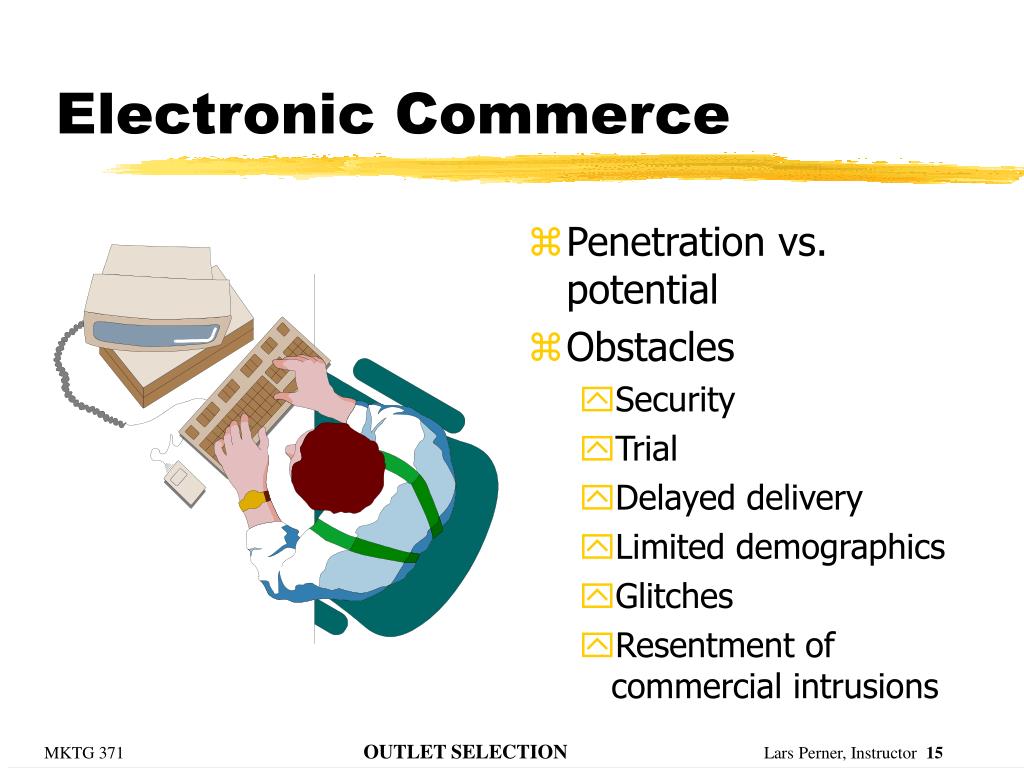 Electronic Commerce

Penetration vs. potential

Obstacles

Security

Trial

Delayed delivery

Limited demographics

Glitches

Resentment of commercial intrusions

MKTG 371

OUTLET SELECTION

Lars Perner, Instructor 15